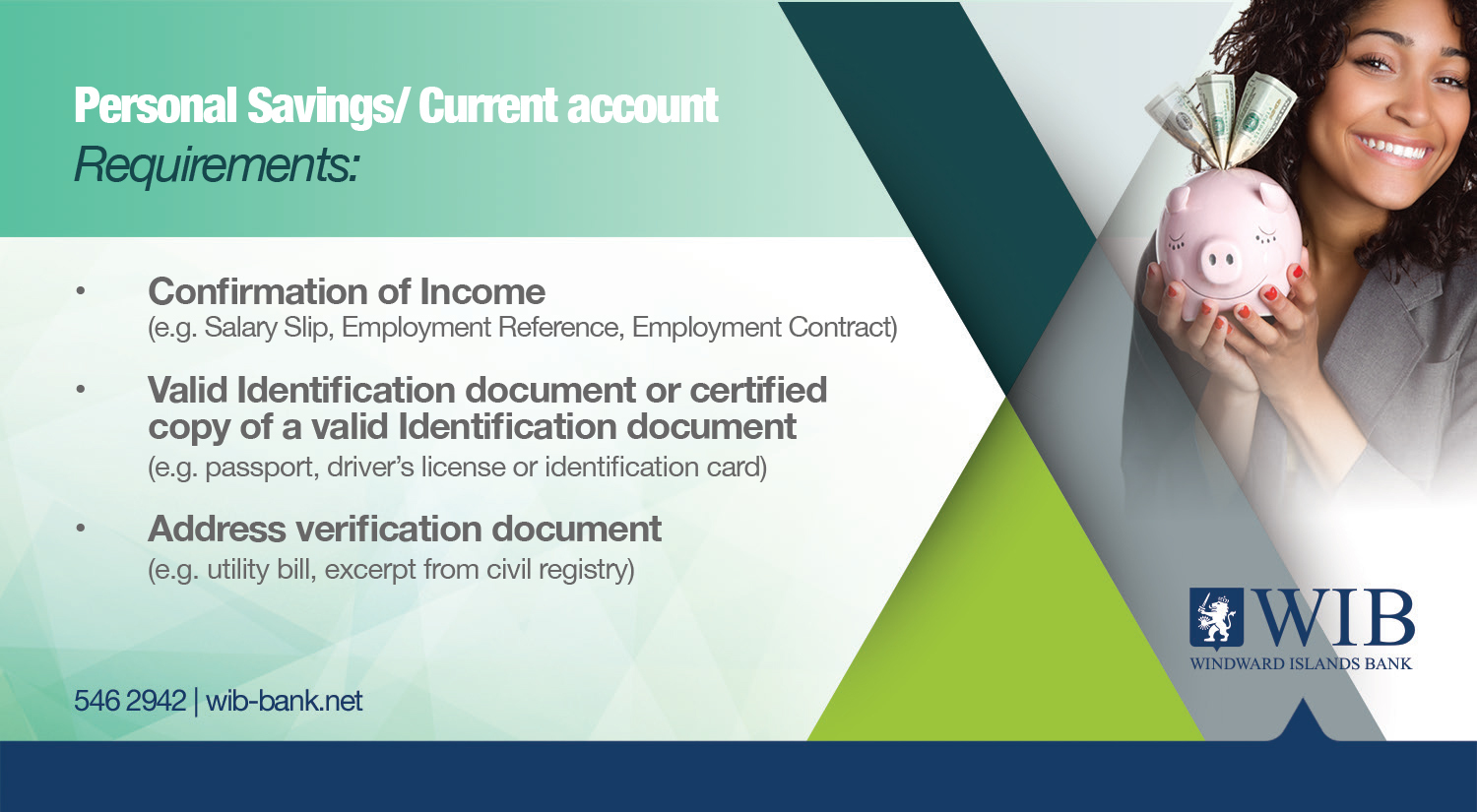 Personal Savings/ Current account
Requirements:

• Confirmation of Income
(e.g. Salary Slip, Employment Reference, Employment Contract)

• Valid Identification document or certified copy of a valid Identification document
(e.g. passport, driver's license or identification card)

• Address verification document
(e.g. utility bill, excerpt from civil registry)

546 2942 | wib-bank.net

WIB
WINDWARD ISLANDS BANK